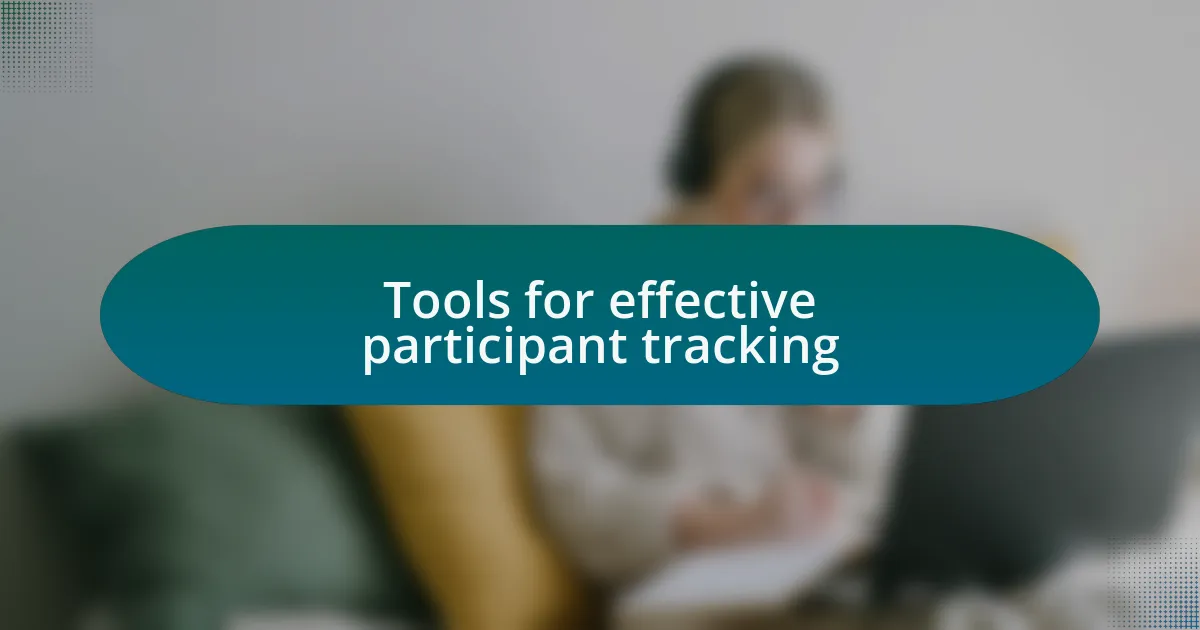 Tools for effective participant tracking